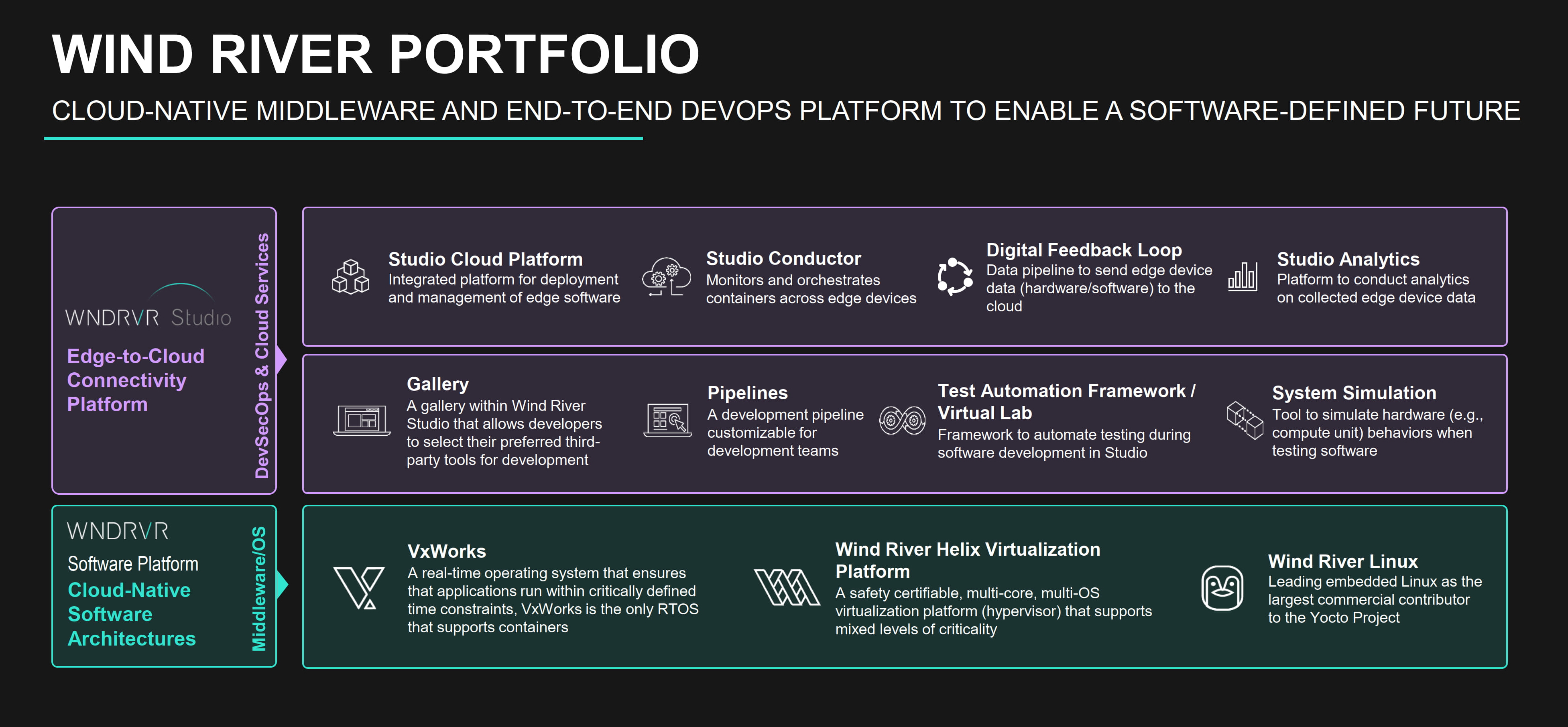 WIND RIVER PORTFOLIO

CLOUD-NATIVE MIDDLEWARE AND END-TO-END DEVOPS PLATFORM TO ENABLE A SOFTWARE-DEFINED FUTURE

WNDRVR Studio

Edge-to-Cloud Connectivity Platform

DevSecOps & Cloud Services

Studio Cloud Platform
Integrated platform for deployment and management of edge software

Studio Conductor
Monitors and orchestrates containers across edge devices

Digital Feedback Loop
Data pipeline to send edge device data (hardware/software) to the cloud

Studio Analytics
Platform to conduct analytics on collected edge device data

Gallery
A gallery within Wind River Studio that allows developers to select their preferred third-party tools for development

Pipelines
A development pipeline customizable for development teams

Test Automation Framework / Virtual Lab
Framework to automate testing during software development in Studio

System Simulation
Tool to simulate hardware (e.g., compute unit) behaviors when testing software

WNDRVR

Software Platform

Cloud-Native Software Architectures

Middleware/OS

VxWorks
A real-time operating system that ensures that applications run within critically defined time constraints, VxWorks is the only RTOS that supports containers

Wind River Helix Virtualization Platform
A safety certifiable, multi-core, multi-OS virtualization platform (hypervisor) that supports mixed levels of criticality

Wind River Linux
Leading embedded Linux as the largest commercial contributor to the Yocto Project